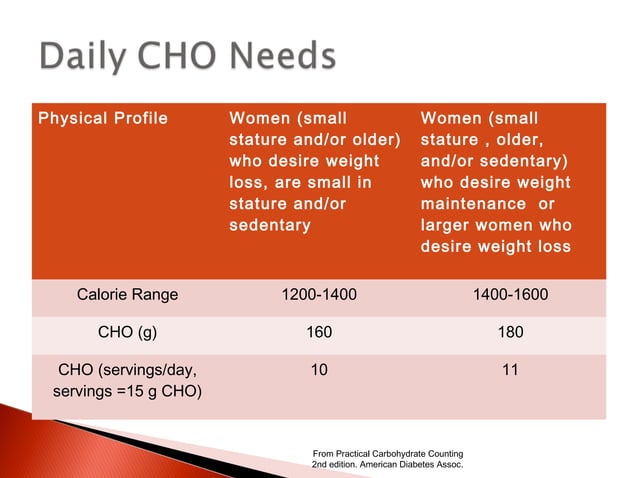 Daily CHO Needs

| Physical Profile | Women (small stature and/or older) who desire weight loss, are small in stature and/or sedentary | Women (small stature , older, and/or sedentary) who desire weight maintenance or larger women who desire weight loss |
|---|---|---|
| Calorie Range | 1200-1400 | 1400-1600 |
| CHO (g) | 160 | 180 |
| CHO (servings/day, servings =15 g CHO) | 10 | 11 |

From Practical Carbohydrate Counting 2nd edition. American Diabetes Assoc.